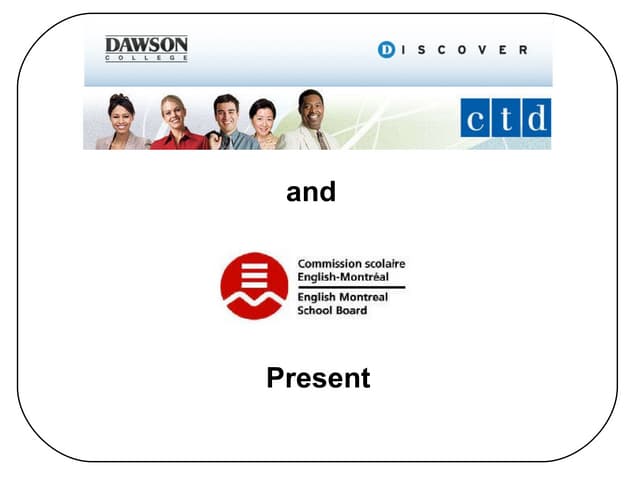 DAWSON
COLLEGE

DISCOVER

ctd

and

Commission scolaire English-Montréal

English Montreal School Board

Present